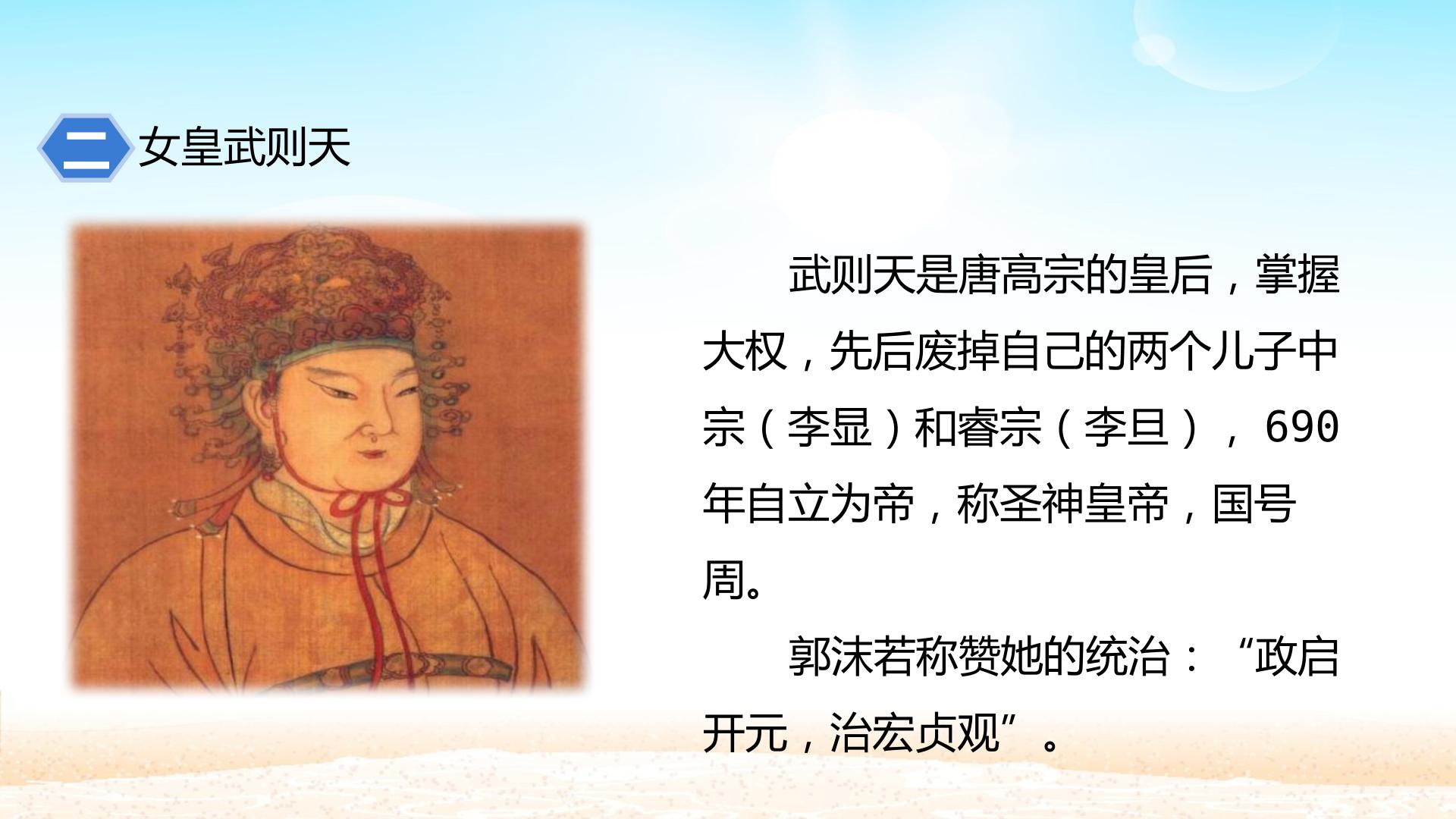 二 女皇武则天

武则天是唐高宗的皇后，掌握大权，先后废掉自己的两个儿子中宗（李显）和睿宗（李旦），690年自立为帝，称圣神皇帝，国号周。

郭沫若称赞她的统治：“政启开元，治宏贞观”。